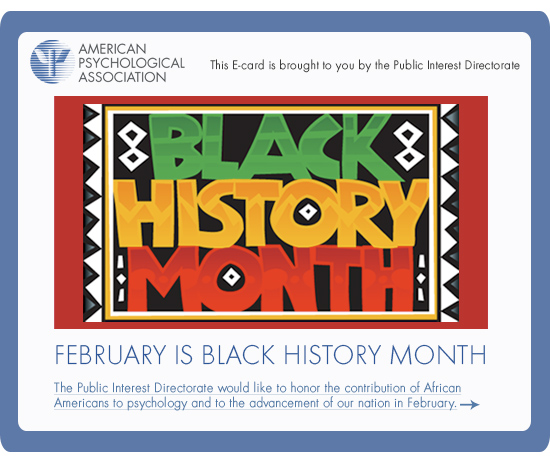 AMERICAN
PSYCHOLOGICAL
ASSOCIATION

This E-card is brought to you by the Public Interest Directorate

BLACK
HISTORY
MONTH

FEBRUARY IS BLACK HISTORY MONTH

The Public Interest Directorate would like to honor the contribution of African Americans to psychology and to the advancement of our nation in February. →